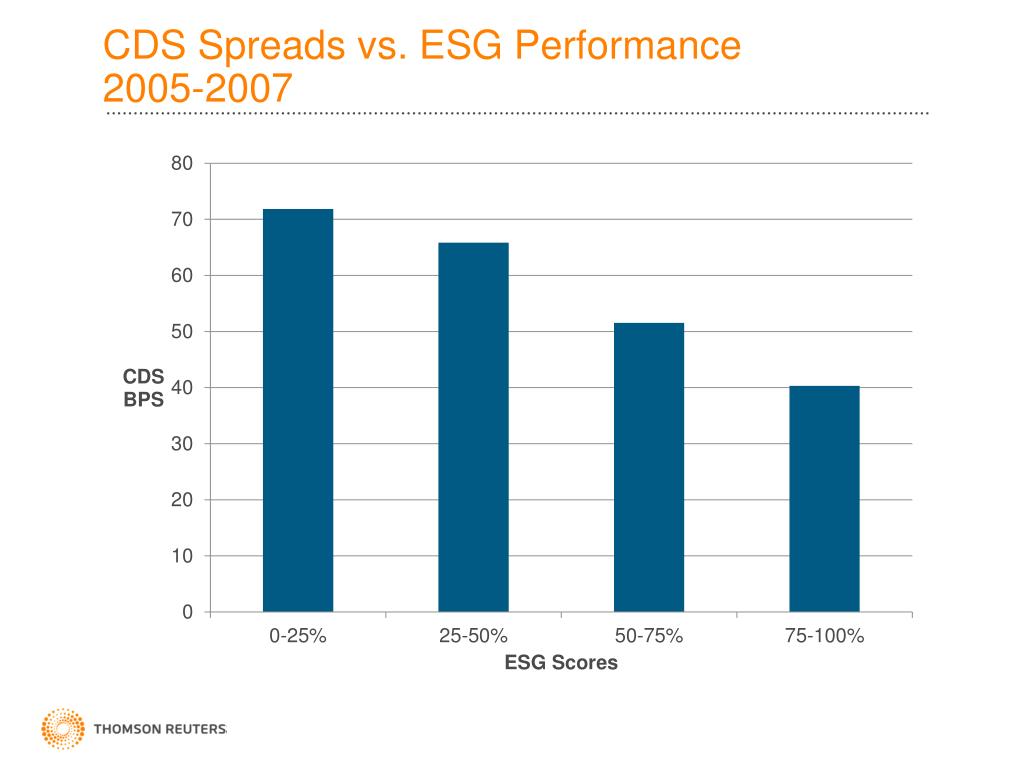 CDS Spreads vs. ESG Performance
2005-2007

80
70
60
50
40
30
20
10
0

CDS BPS

0-25%
25-50%
50-75%
75-100%

ESG Scores

THOMSON REUTERS